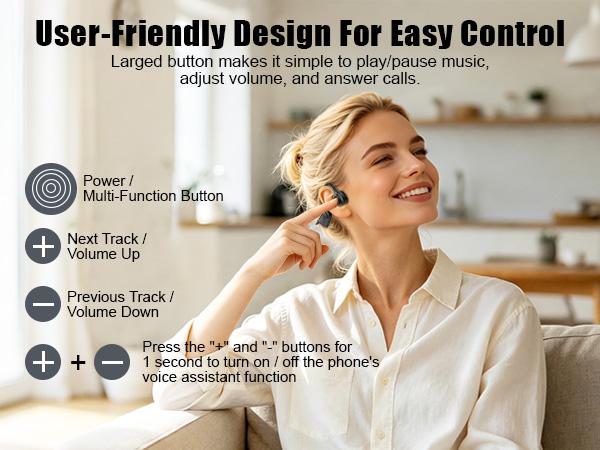 User-Friendly Design For Easy Control

Larged button makes it simple to play/pause music, adjust volume, and answer calls.

Power / Multi-Function Button

Next Track / Volume Up

Previous Track / Volume Down

+

Press the "+" and "-" buttons for 1 second to turn on / off the phone's voice assistant function